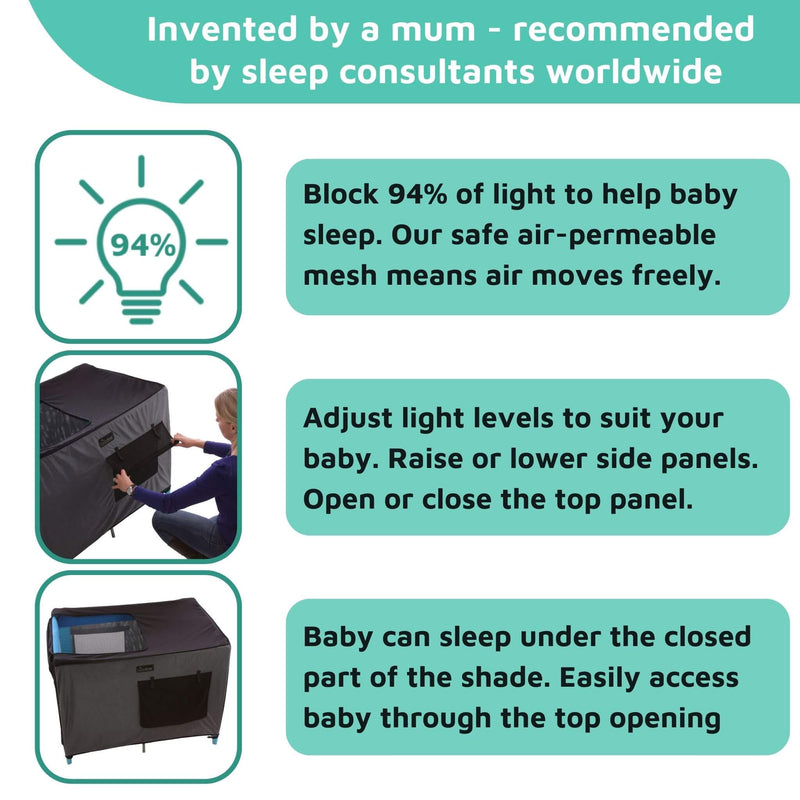 Invented by a mum - recommended by sleep consultants worldwide

94%

Block 94% of light to help baby sleep. Our safe air-permeable mesh means air moves freely.

Adjust light levels to suit your baby. Raise or lower side panels. Open or close the top panel.

Baby can sleep under the closed part of the shade. Easily access baby through the top opening